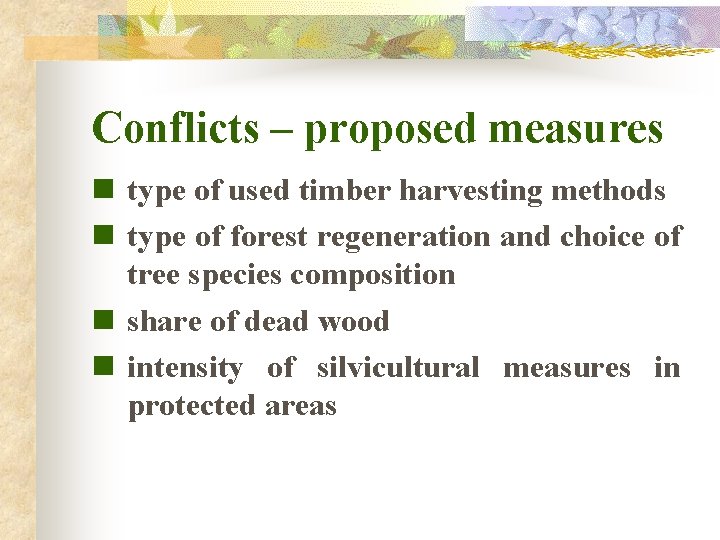 Conflicts – proposed measures

- type of used timber harvesting methods
- type of forest regeneration and choice of tree species composition
- share of dead wood
- intensity of silvicultural measures in protected areas